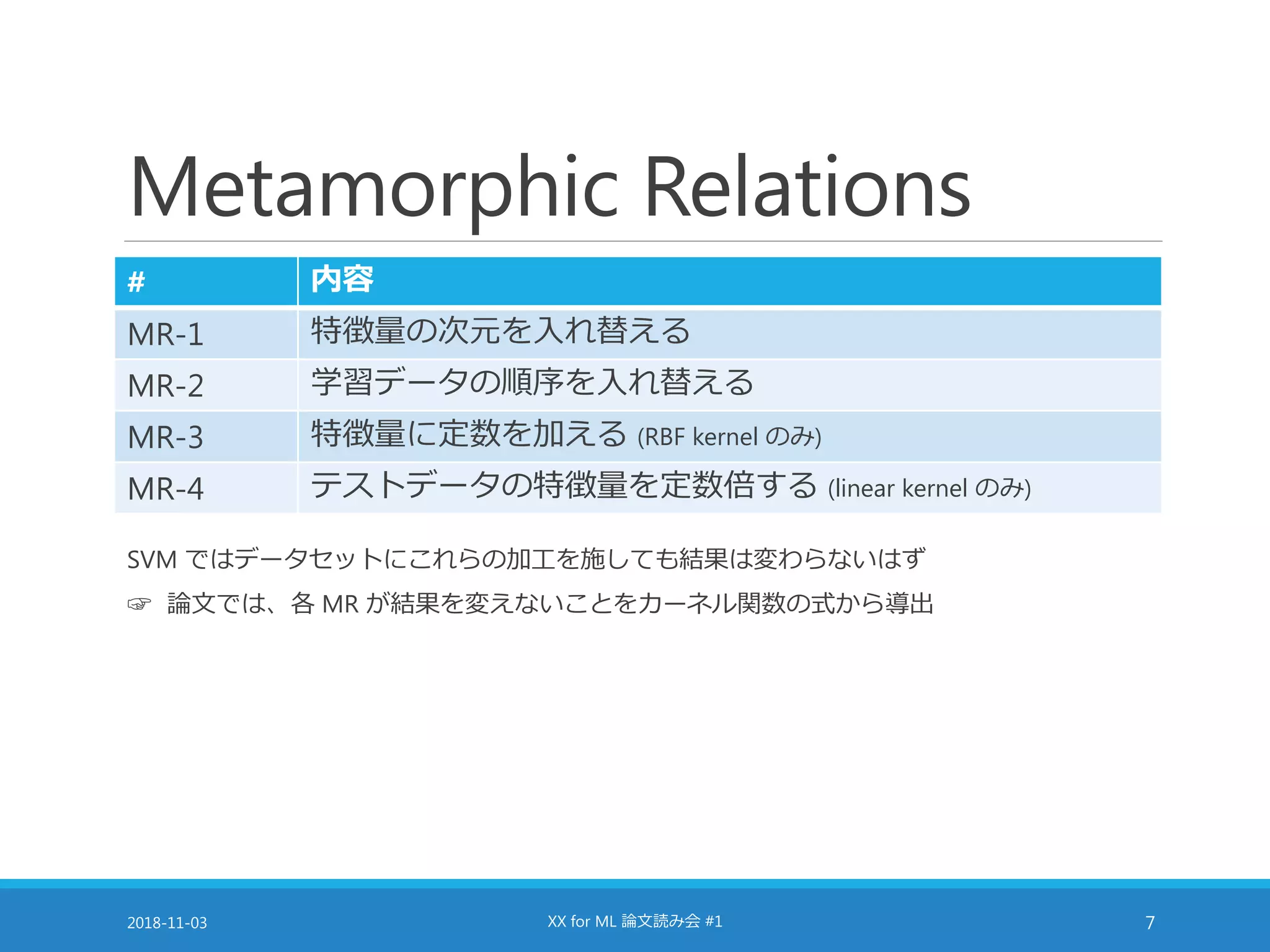 Metamorphic Relations

| # | 内容 |
|---|---|
| MR-1 | 特徴量の次元を入れ替える |
| MR-2 | 学習データの順序を入れ替える |
| MR-3 | 特徴量に定数を加える (RBF kernel のみ) |
| MR-4 | テストデータの特徴量を定数倍する (linear kernel のみ) |

SVM ではデータセットにこれらの加工を施しても結果は変わらないはず

☞ 論文では、各 MR が結果を変えないことをカーネル関数の式から導出

2018-11-03

XX for ML 論文読み会 #1

7